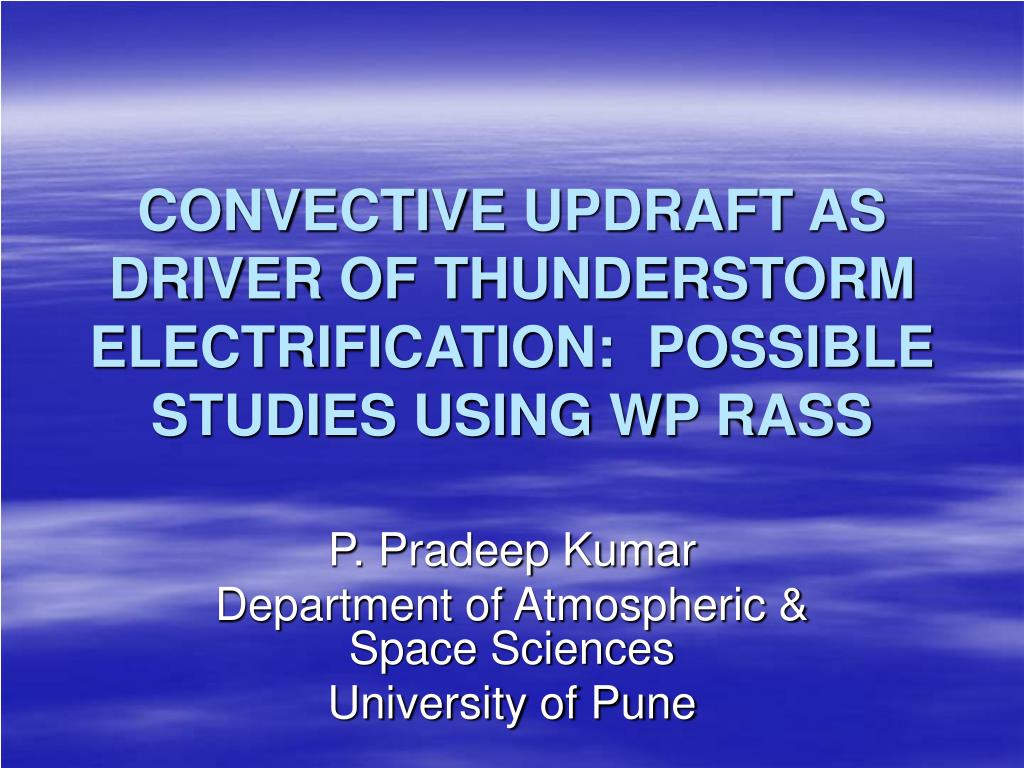 CONVECTIVE UPDRAFT AS DRIVER OF THUNDERSTORM ELECTRIFICATION: POSSIBLE STUDIES USING WP RASS

P. Pradeep Kumar

Department of Atmospheric & Space Sciences

University of Pune